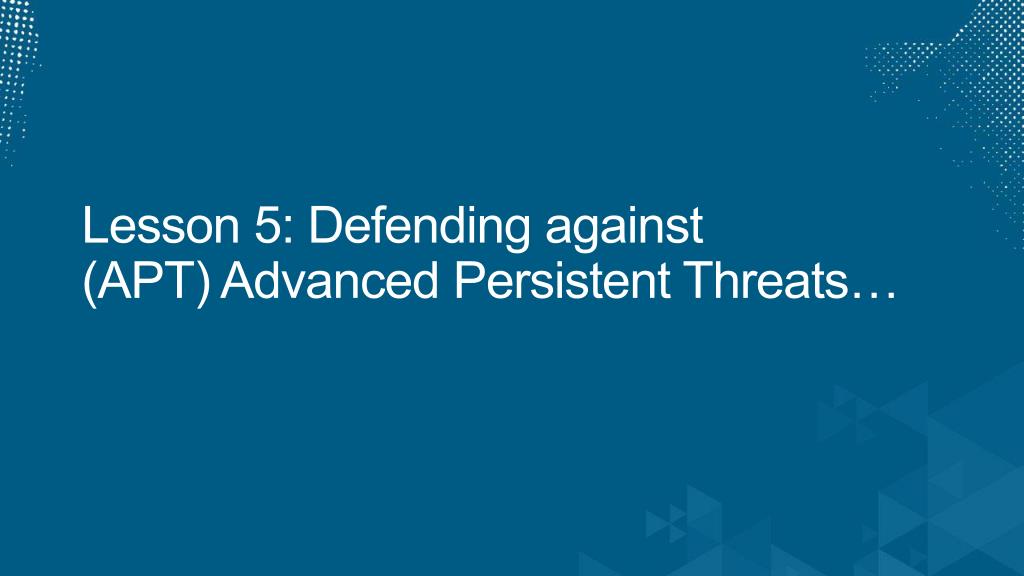 Lesson 5: Defending against
(APT) Advanced Persistent Threats…